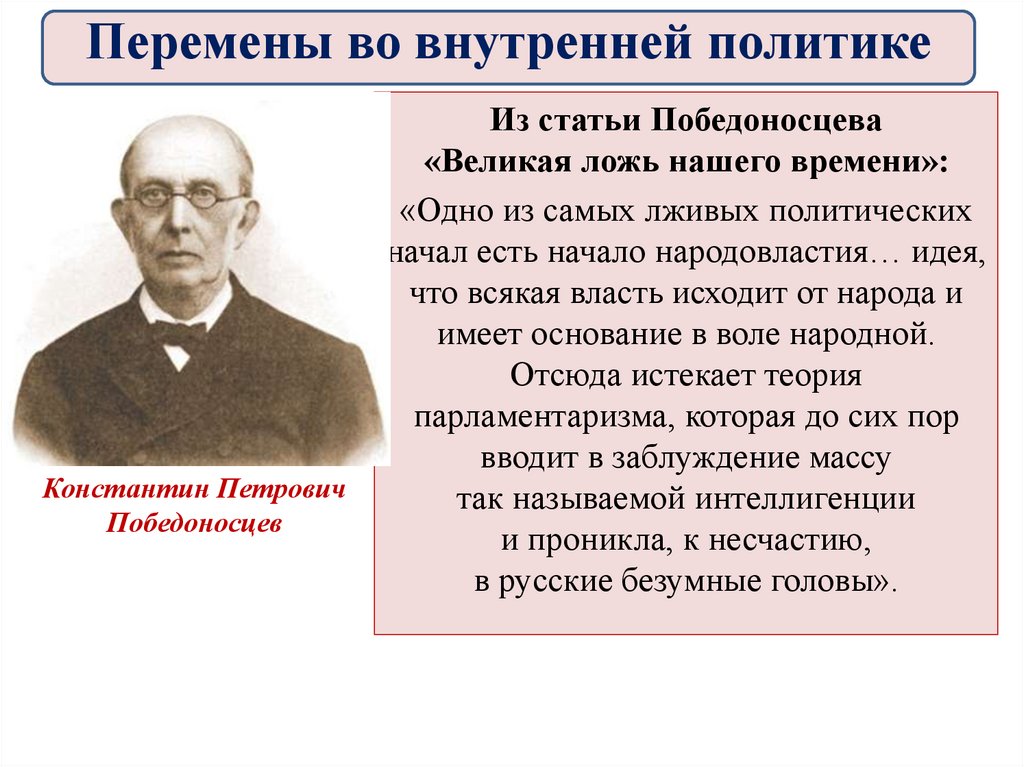 Перемены во внутренней политике

Константин Петрович Победоносцев

Из статьи Победоносцева «Великая ложь нашего времени»:

«Одно из самых лживых политических начал есть начало народовластия… идея, что всякая власть исходит от народа и имеет основание в воле народной. Отсюда истекает теория парламентаризма, которая до сих пор вводит в заблуждение массу так называемой интеллигенции и проникла, к несчастию, в русские безумные головы».